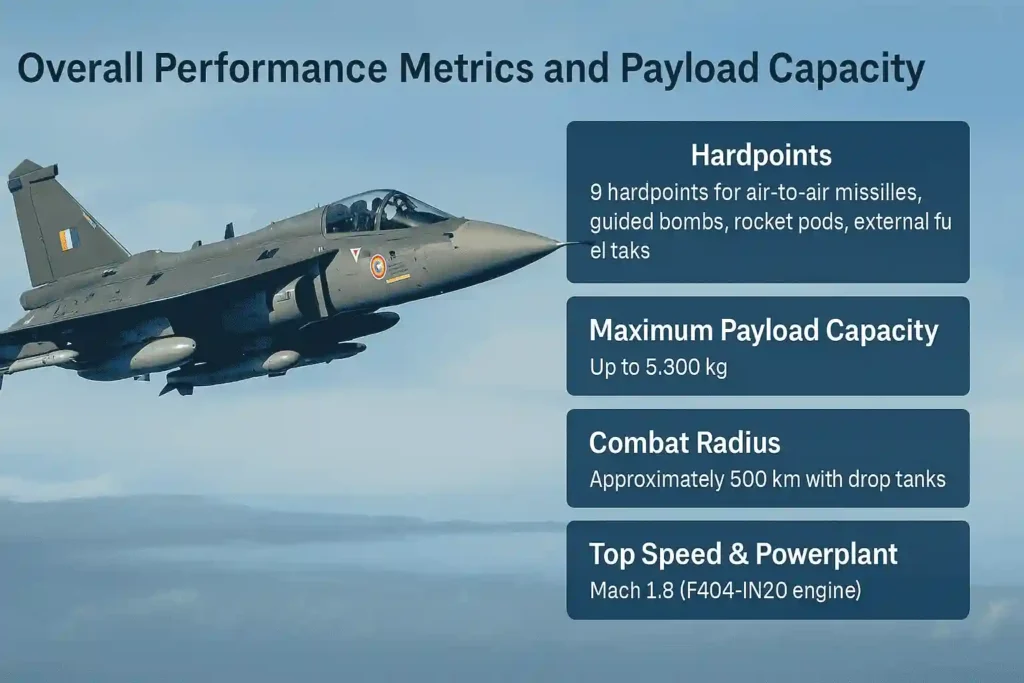 Overall Performance Metrics and Payload Capacity

Hardpoints
9 hardpoints for air-to-air missilles, guided bombs, rocket pods, external fu el taks

Maximum Payload Capacity
Up to 5.300 kg

Combat Radius
Approximately 500 km with drop tanks

Top Speed & Powerplant
Mach 1.8 (F404-IN20 engine)